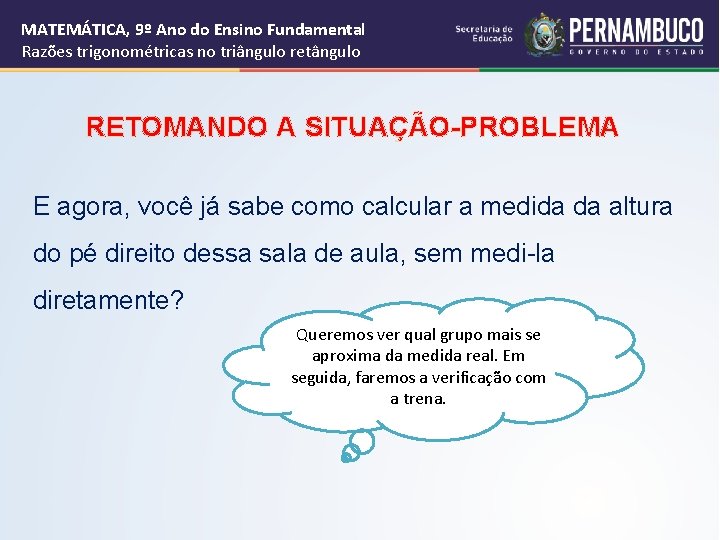 MATEMÁTICA, 9º Ano do Ensino Fundamental
Razões trigonométricas no triângulo retângulo

Secretaria de Educação

PERNAMBUCO
GOVERNO DO ESTADO

RETOMANDO A SITUAÇÃO-PROBLEMA

E agora, você já sabe como calcular a medida da altura do pé direito dessa sala de aula, sem medi-la diretamente?

Queremos ver qual grupo mais se aproxima da medida real. Em seguida, faremos a verificação com a trena.